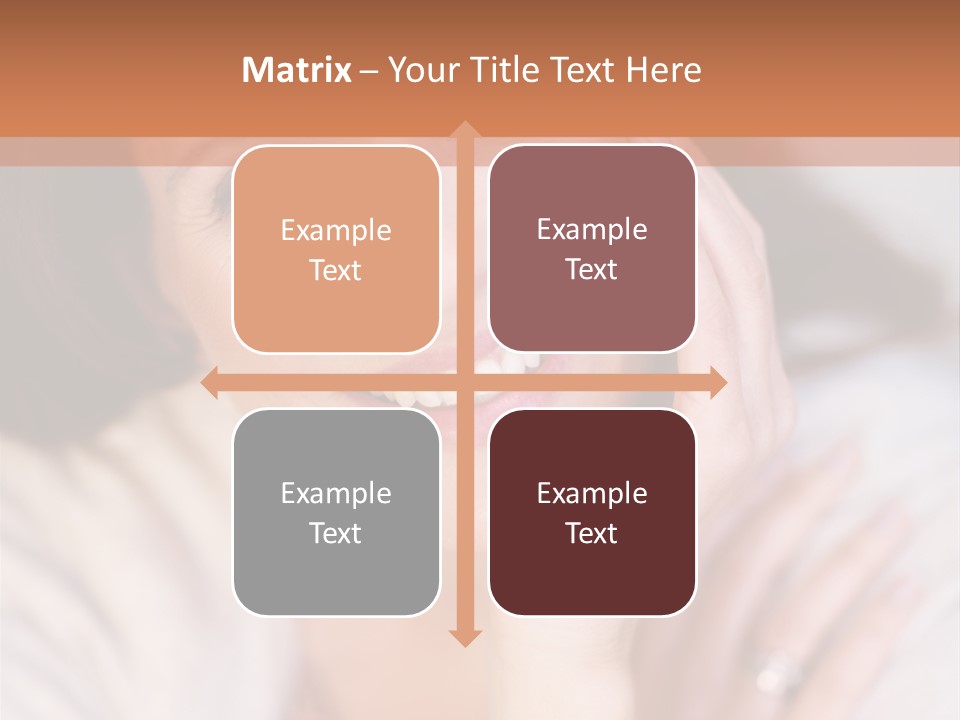 Matrix – Your Title Text Here

Example Text

Example Text

Example Text

Example Text